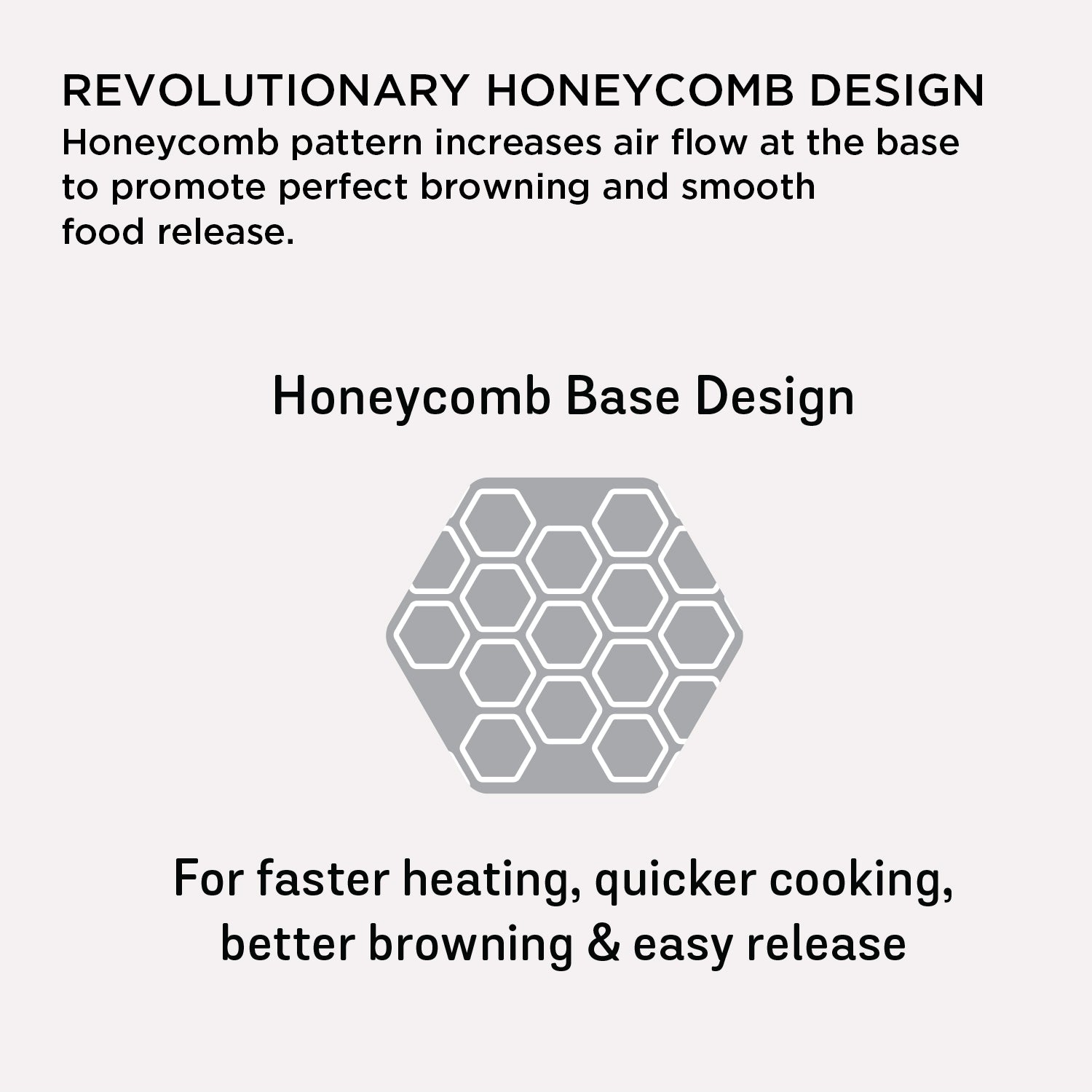 REVOLUTIONARY HONEYCOMB DESIGN
Honeycomb pattern increases air flow at the base to promote perfect browning and smooth food release.

Honeycomb Base Design

For faster heating, quicker cooking, better browning & easy release